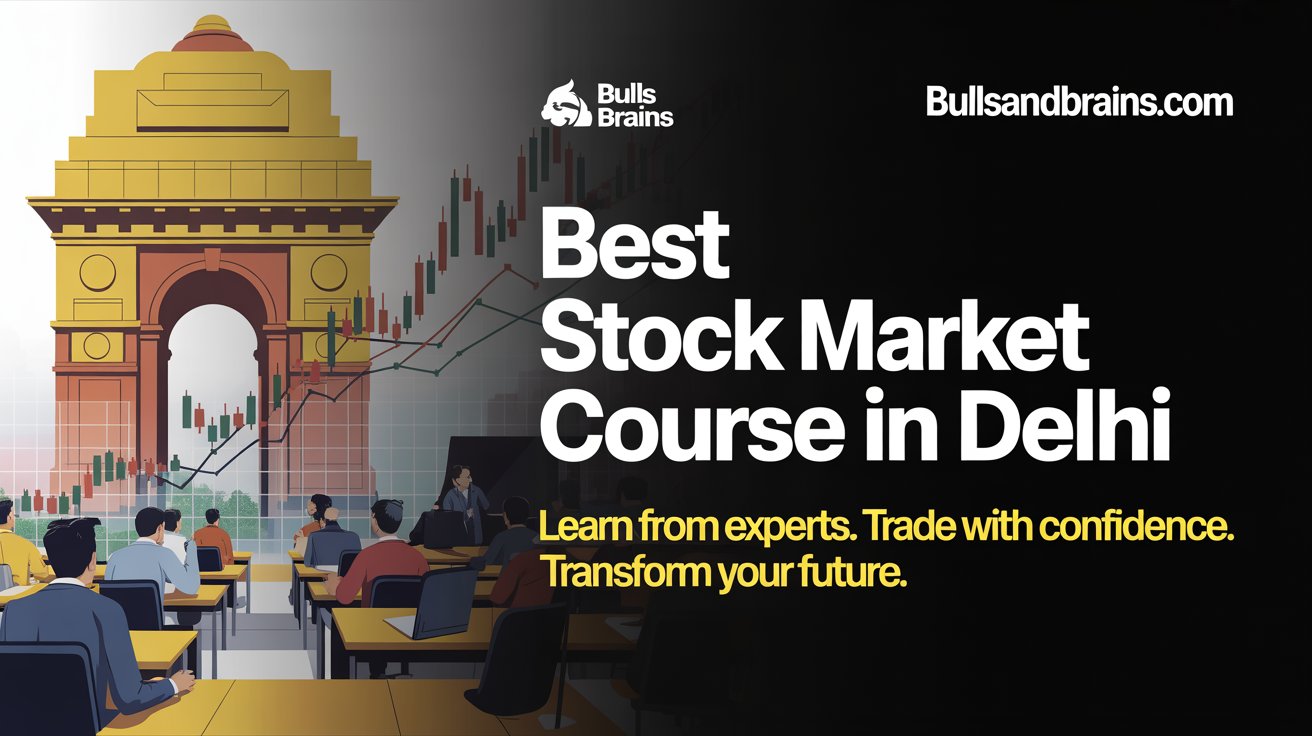 Bulls Brains

Bullsandbrains.com

Best Stock Market Course in Delhi

Learn from experts. Trade with confidence. Transform your future.